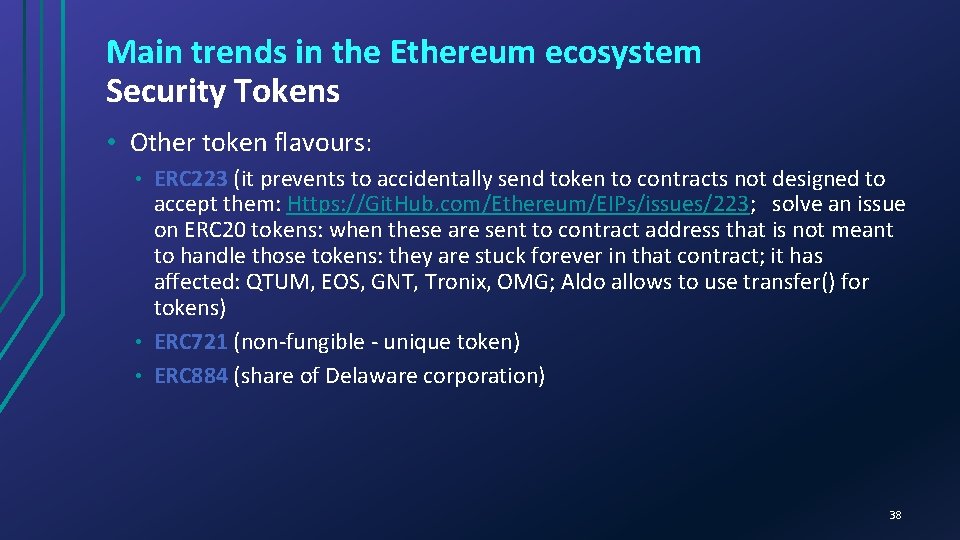 Main trends in the Ethereum ecosystem
Security Tokens

• Other token flavours:

• ERC223 (it prevents to accidentally send token to contracts not designed to accept them: Https://Git.Hub.com/Ethereum/EIPs/issues/223; solve an issue on ERC20 tokens: when these are sent to contract address that is not meant to handle those tokens: they are stuck forever in that contract; it has affected: QTUM, EOS, GNT, Tronix, OMG; Aldo allows to use transfer() for tokens)
• ERC721 (non-fungible - unique token)
• ERC884 (share of Delaware corporation)

38